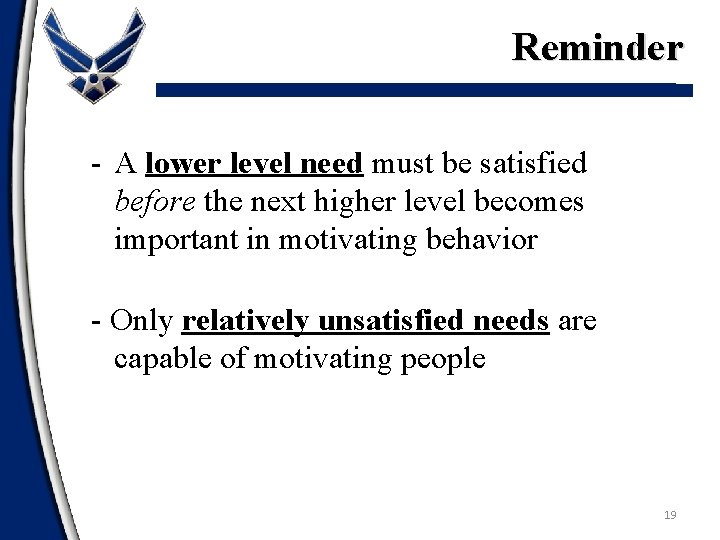 Reminder

- A lower level need must be satisfied before the next higher level becomes important in motivating behavior

- Only relatively unsatisfied needs are capable of motivating people

19